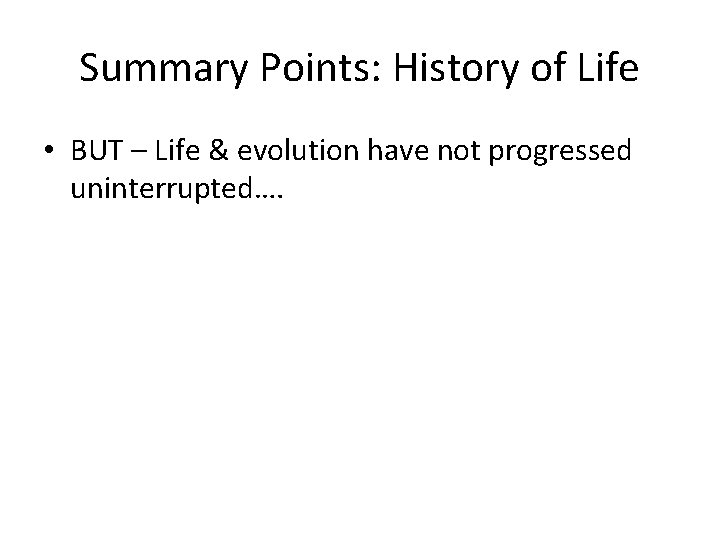 Summary Points: History of Life

• BUT – Life & evolution have not progressed uninterrupted….